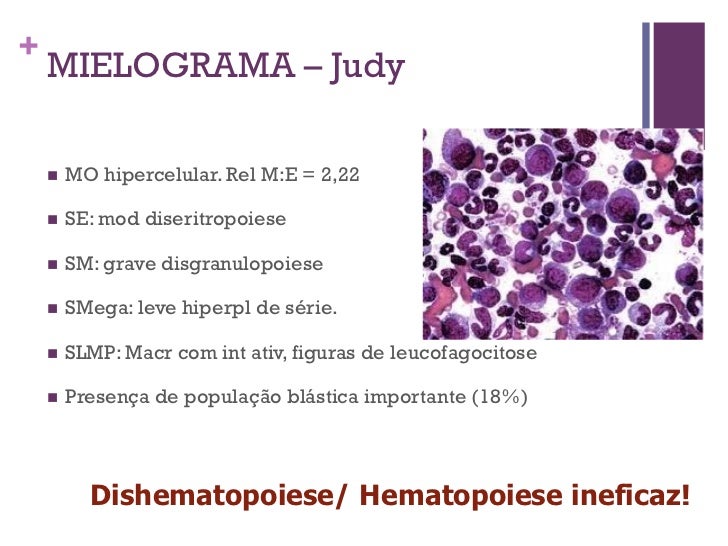 +
MIELOGRAMA – Judy

- MO hipercelular. Rel M:E = 2,22
- SE: mod diseritropoiese
- SM: grave disgranulopoiese
- SMega: leve hiperpl de série.
- SLMP: Macr com int ativ, figuras de leucofagocitose
- Presença de população blástica importante (18%)

Dishematopoiese/ Hematopoiese ineficaz!